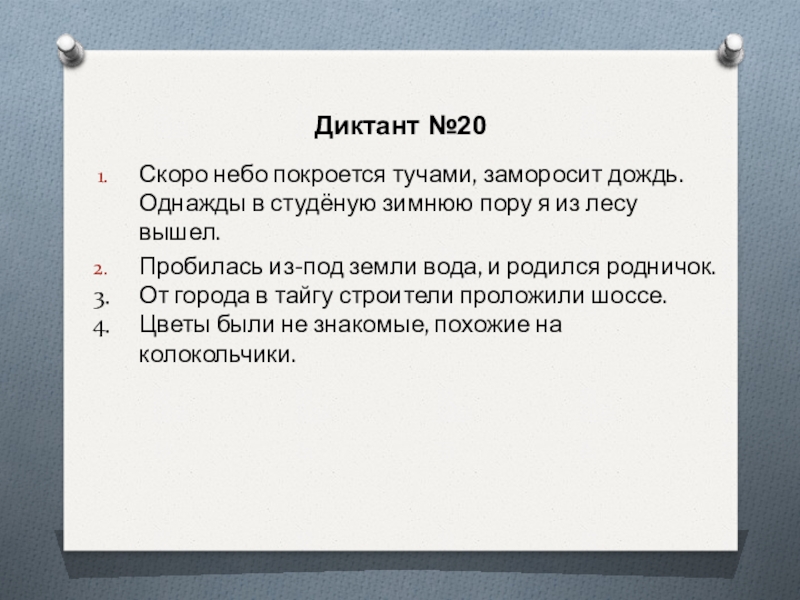 Диктант №20

1. Скоро небо покроется тучами, заморосит дождь. Однажды в студёную зимнюю пору я из лесу вышел.
2. Пробилась из-под земли вода, и родился родничок.
3. От города в тайгу строители проложили шоссе.
4. Цветы были не знакомые, похожие на колокольчики.